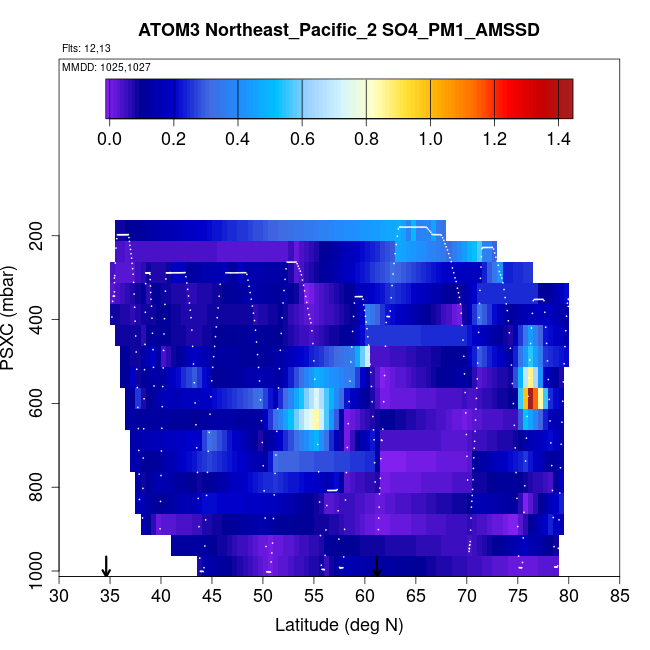 ATOM3 Northeast_Pacific_2 SO4_PM1_AMSSD

Flts: 12,13

MMDD: 1025,1027

0.0 0.2 0.4 0.6 0.8 1.0 1.2 1.4

PSXC (mbar)

200
400
600
800
1000

30 35 40 45 50 55 60 65 70 75 80 85

Latitude (deg N)